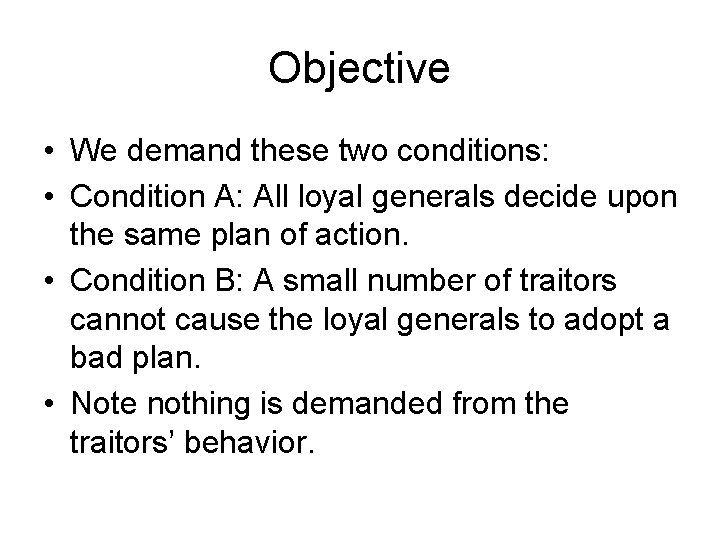 Objective

• We demand these two conditions:
• Condition A: All loyal generals decide upon the same plan of action.
• Condition B: A small number of traitors cannot cause the loyal generals to adopt a bad plan.
• Note nothing is demanded from the traitors’ behavior.